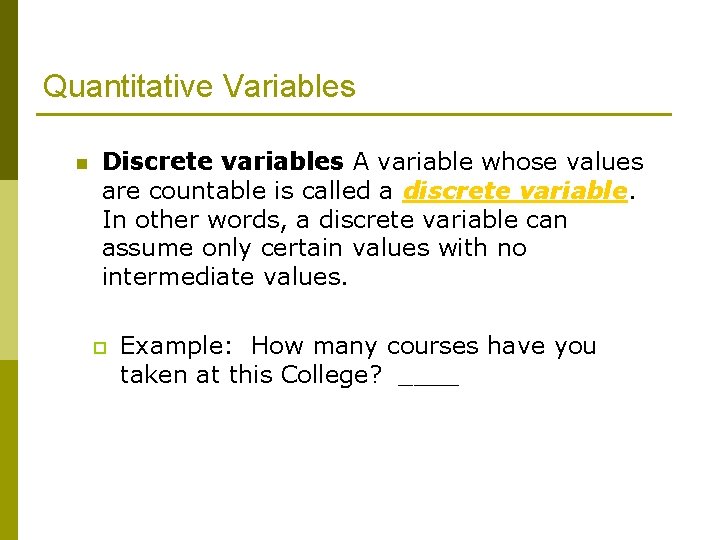 Quantitative Variables

Discrete variables A variable whose values are countable is called a discrete variable. In other words, a discrete variable can assume only certain values with no intermediate values.

Example: How many courses have you taken at this College? ____